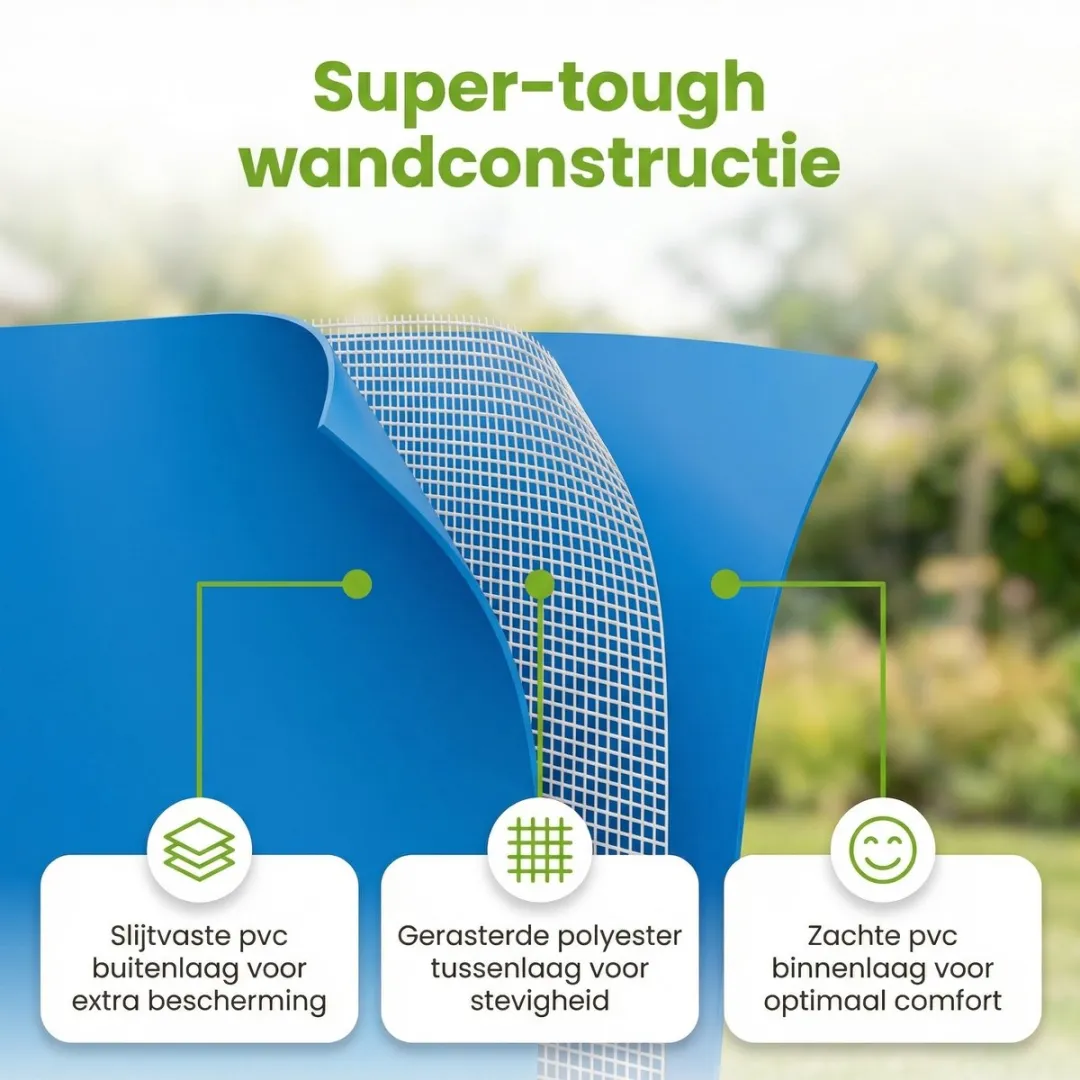 Super-tough wandconstructie

Slijtvaste pvc buitenlaag voor extra bescherming

Gerasterde polyester tussenlaag voor stevigheid

Zachte pvc binnenlaag voor optimaal comfort